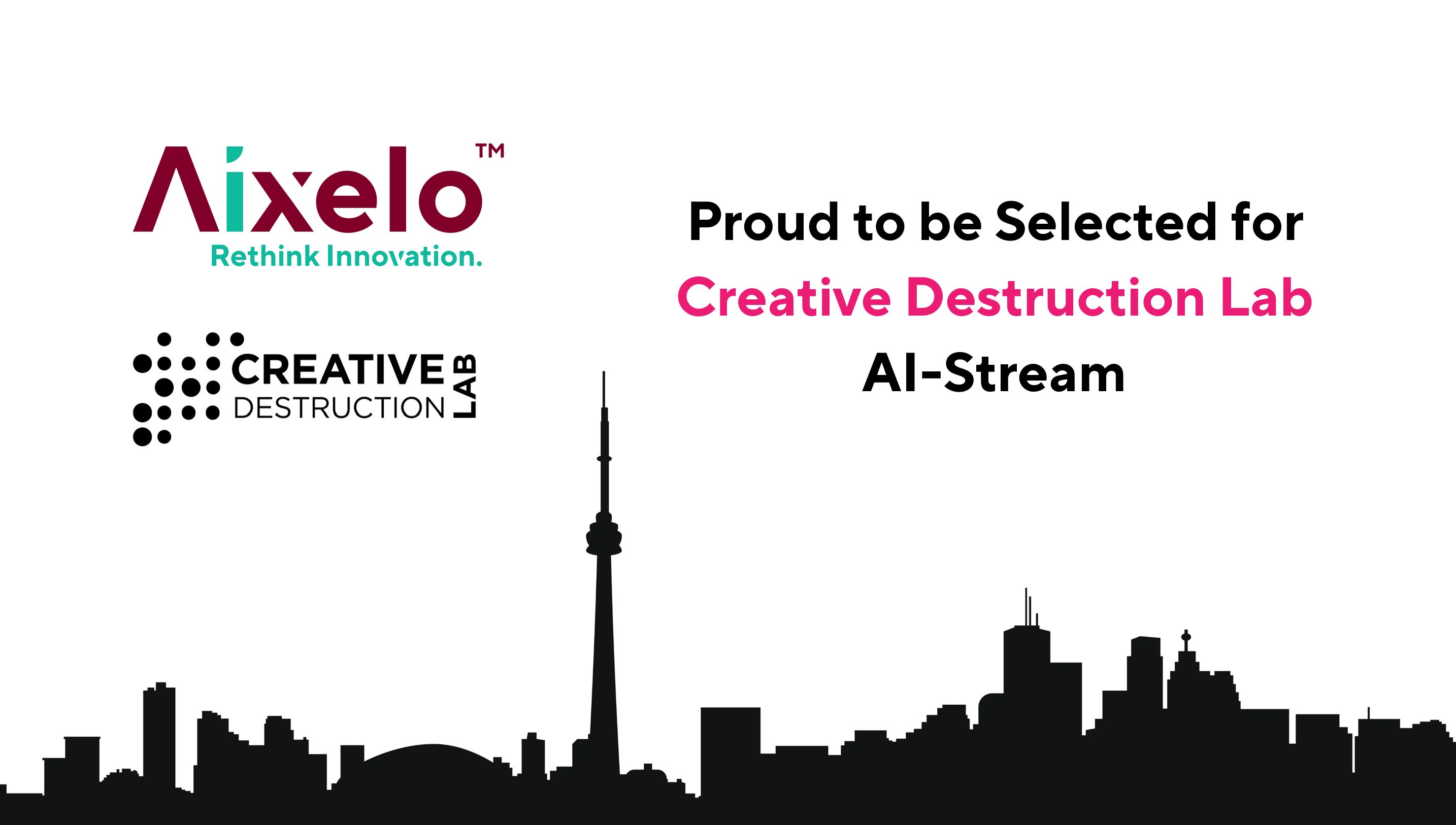 Aixelo™
Rethink Innovation.

CREATIVE DESTRUCTION LAB

Proud to be Selected for
Creative Destruction Lab
AI-Stream